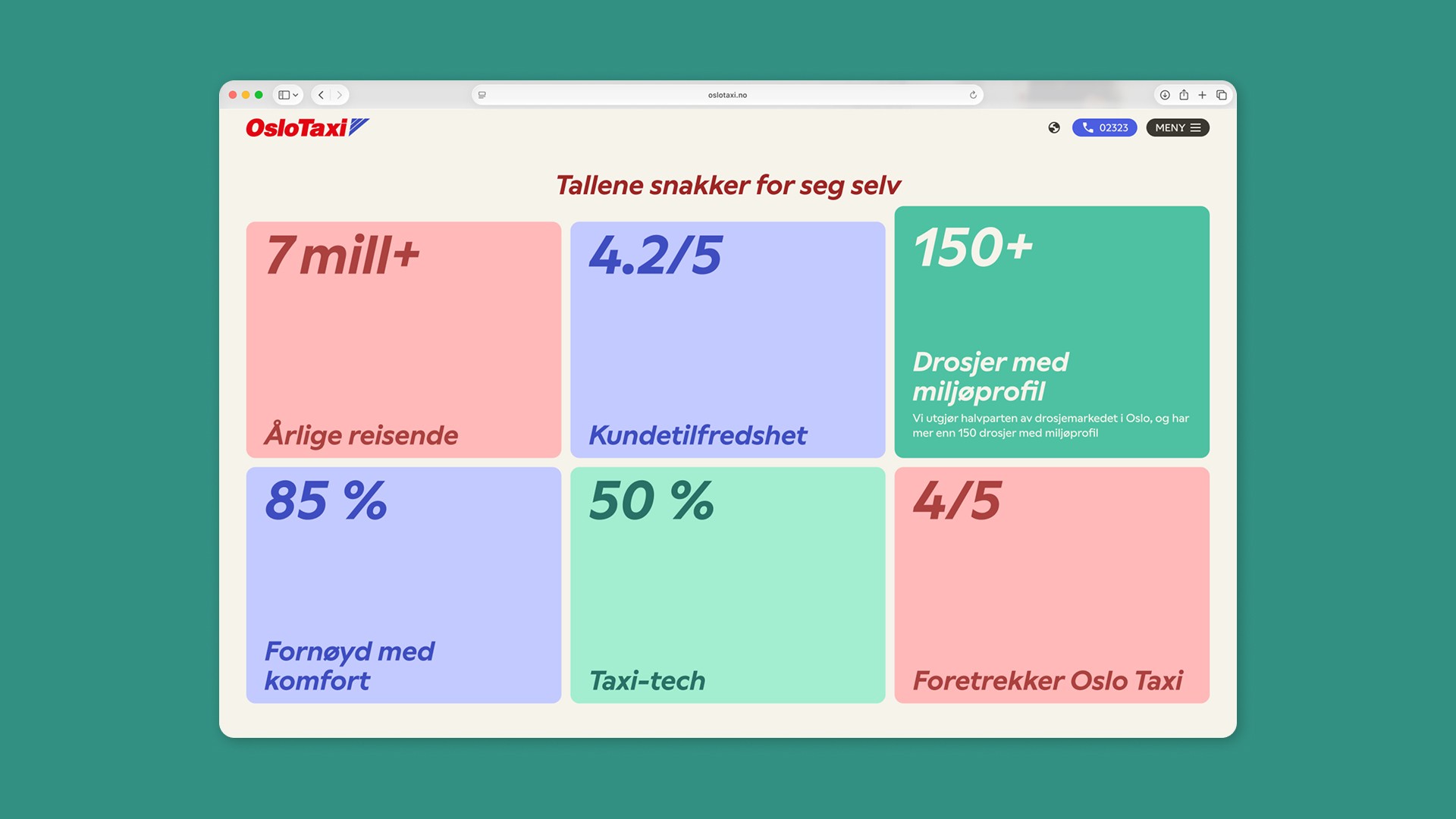 oslotaxi.no

OsloTaxi

02323

MENY

Tallene snakker for seg selv

7 mill+

Årlige reisende

4.2/5

Kundetilfredshet

150+

Drosjer med miljøprofil

Vi utgjør halvparten av drosjemarkedet i Oslo, og har mer enn 150 drosjer med miljøprofil

85 %

Fornøyd med komfort

50 %

Taxi-tech

4/5

Foretrekker Oslo Taxi